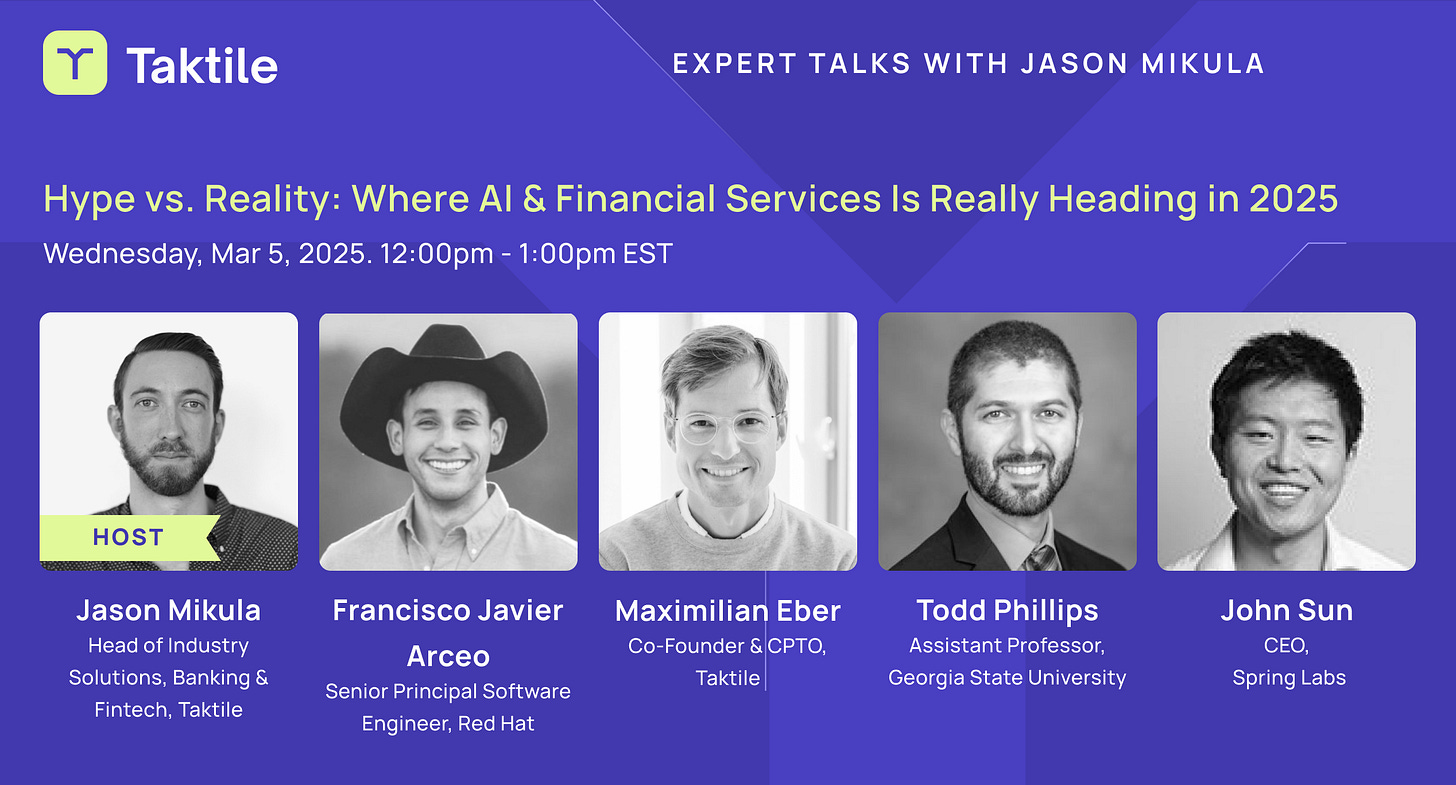 Taktile

EXPERT TALKS WITH JASON MIKULA

Hype vs. Reality: Where AI & Financial Services Is Really Heading in 2025

Wednesday, Mar 5, 2025. 12:00pm - 1:00pm EST

HOST

Jason Mikula
Head of Industry Solutions, Banking & Fintech, Taktile

Francisco Javier Arceo
Senior Principal Software Engineer, Red Hat

Maximilian Eber
Co-Founder & CPTO, Taktile

Todd Phillips
Assistant Professor, Georgia State University

John Sun
CEO, Spring Labs